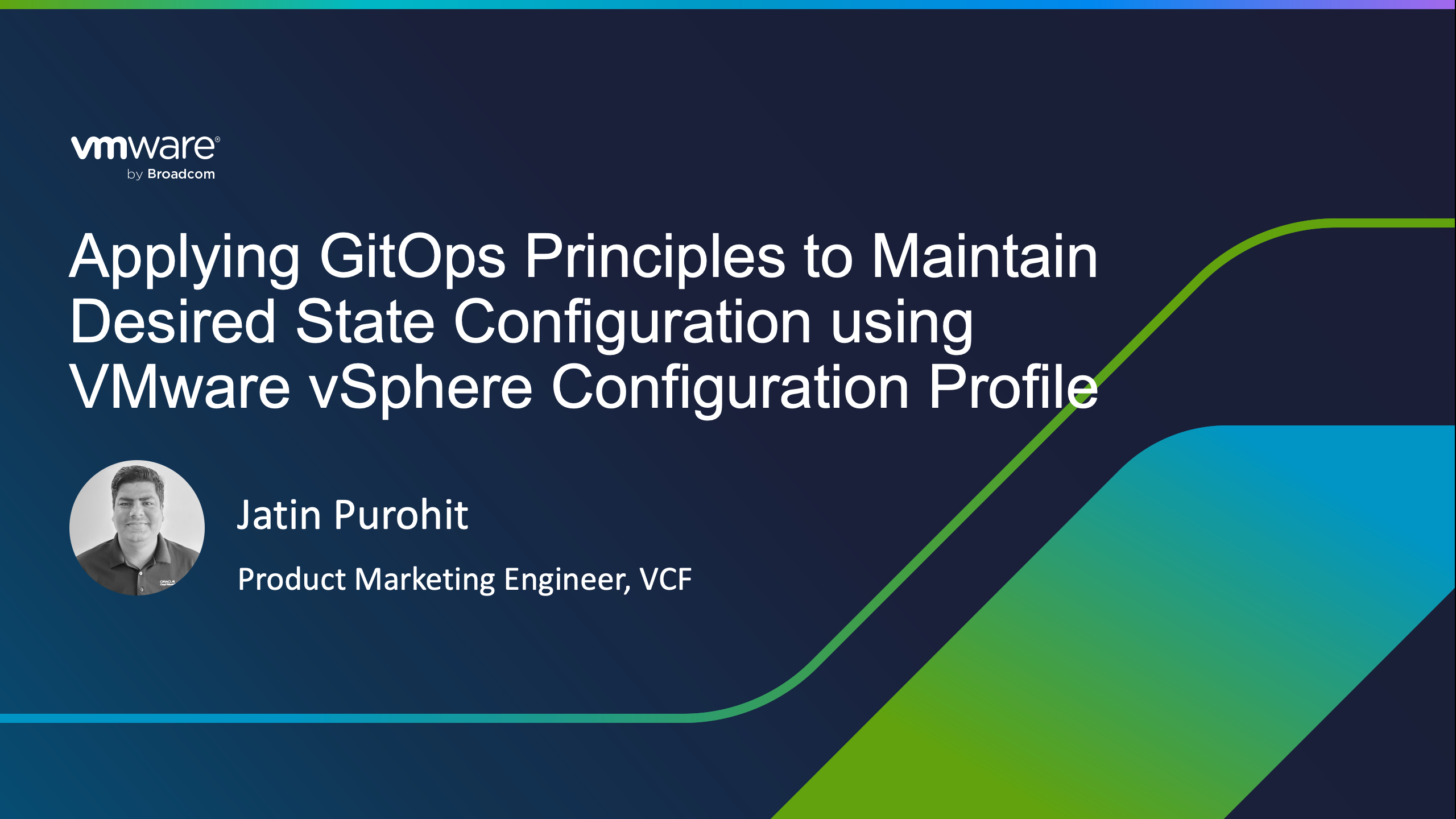 vmware®
by Broadcom

Applying GitOps Principles to Maintain Desired State Configuration using VMware vSphere Configuration Profile

Jatin Purohit

Product Marketing Engineer, VCF